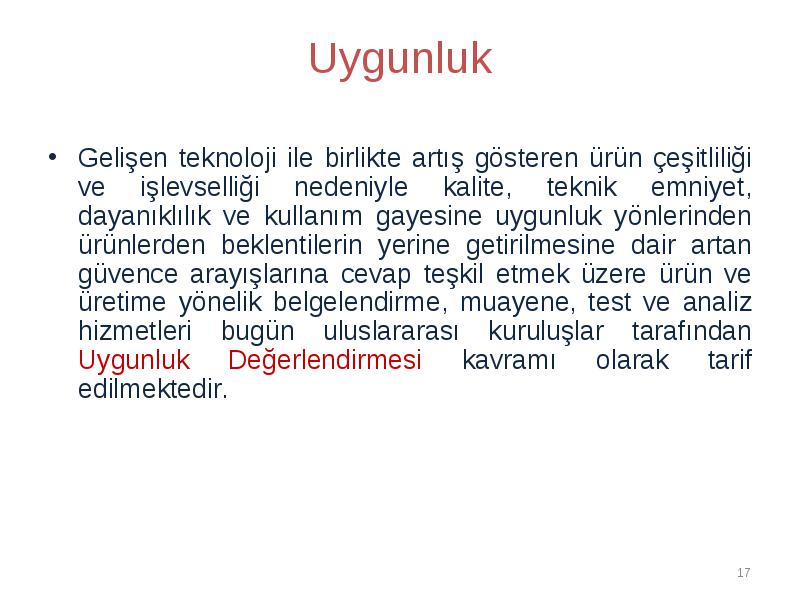 Uygunluk

• Gelişen teknoloji ile birlikte artış gösteren ürün çeşitliliği ve işlevselliği nedeniyle kalite, teknik emniyet, dayanıklılık ve kullanım gayesine uygunluk yönlerinden ürünlerden beklentilerin yerine getirilmesine dair artan güvence arayışlarına cevap teşkil etmek üzere ürün ve üretime yönelik belgelendirme, muayene, test ve analiz hizmetleri bugün uluslararası kuruluşlar tarafından Uygunluk Değerlendirmesi kavramı olarak tarif edilmektedir.

17